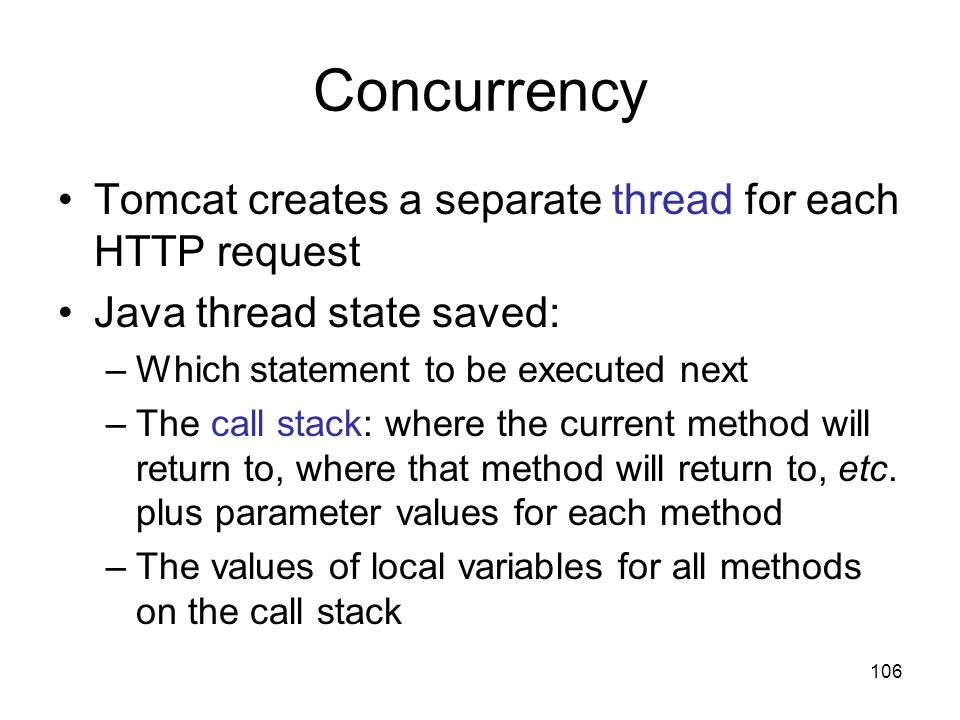 Concurrency

• Tomcat creates a separate thread for each HTTP request

• Java thread state saved:
 – Which statement to be executed next
 – The call stack: where the current method will return to, where that method will return to, etc. plus parameter values for each method
 – The values of local variables for all methods on the call stack

106